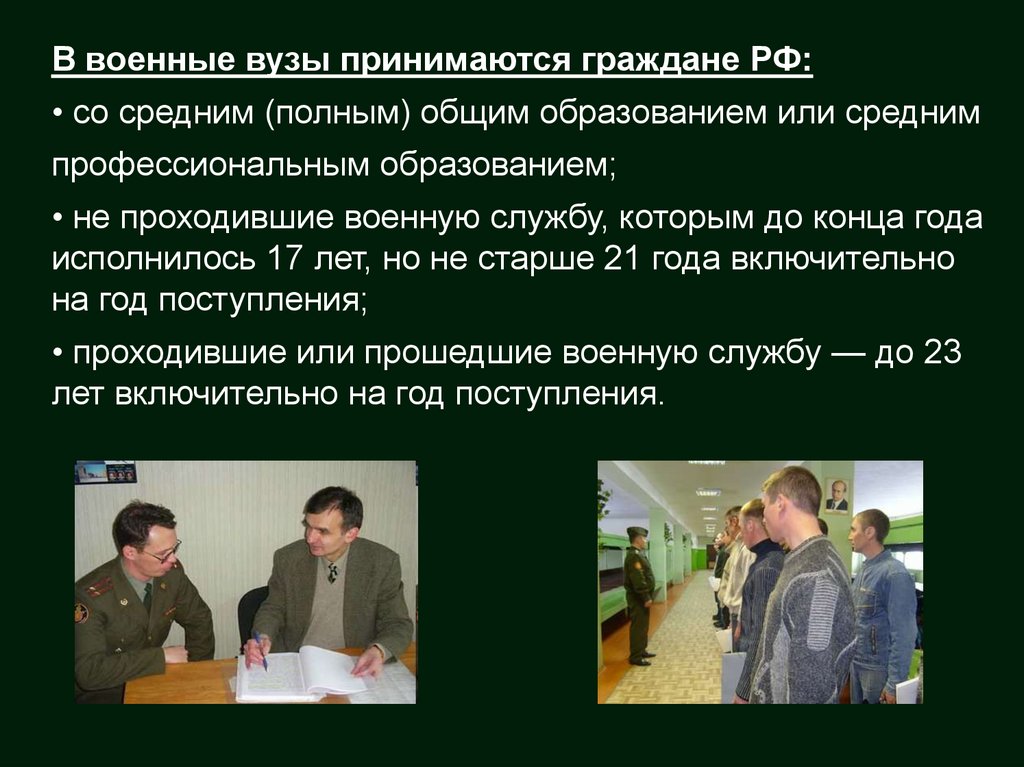 В военные вузы принимаются граждане РФ:

• со средним (полным) общим образованием или средним профессиональным образованием;

• не проходившие военную службу, которым до конца года исполнилось 17 лет, но не старше 21 года включительно на год поступления;

• проходившие или прошедшие военную службу — до 23 лет включительно на год поступления.